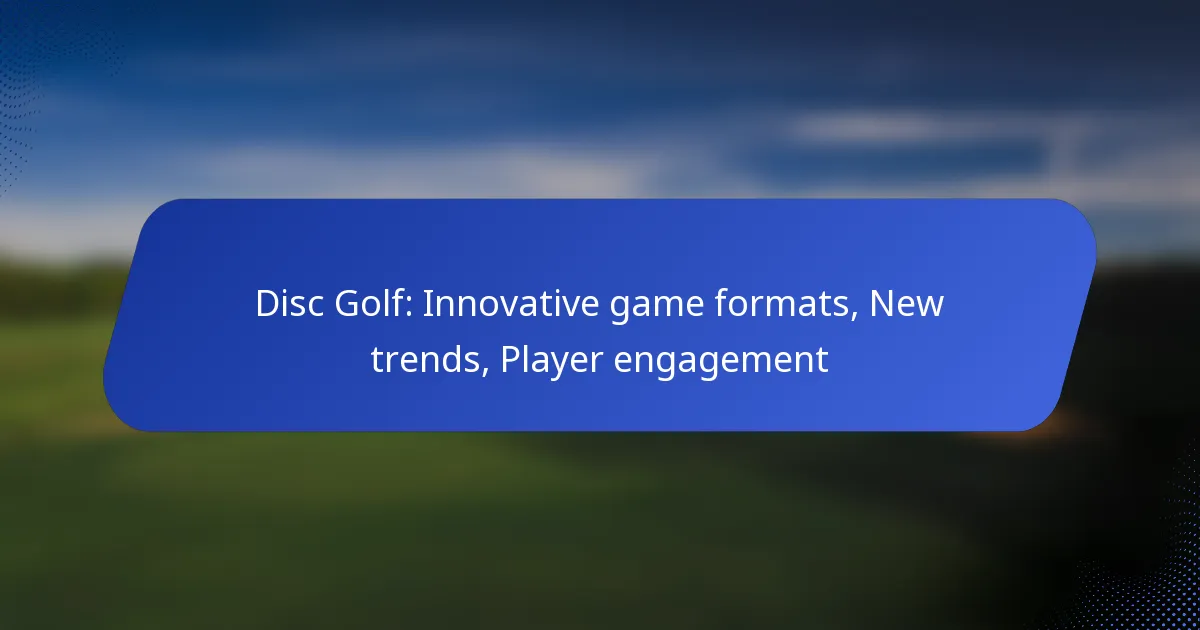 Disc Golf: Innovative game formats, New trends, Player engagement